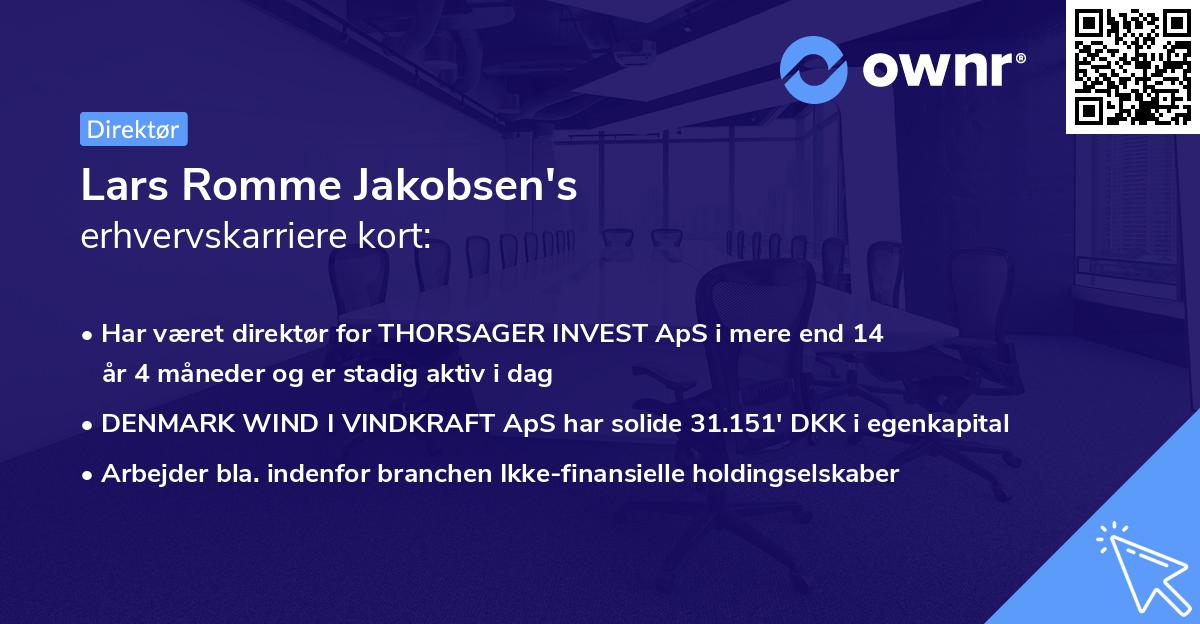 ownr®

Direktør

Lars Romme Jakobsen's
erhvervskarriere kort:

• Har været direktør for THORSAGER INVEST ApS i mere end 14 år 4 måneder og er stadig aktiv i dag
• DENMARK WIND I VINDKRAFT ApS har solide 31.151' DKK i egenkapital
• Arbejder bla. indenfor branchen Ikke-finansielle holdingselskaber